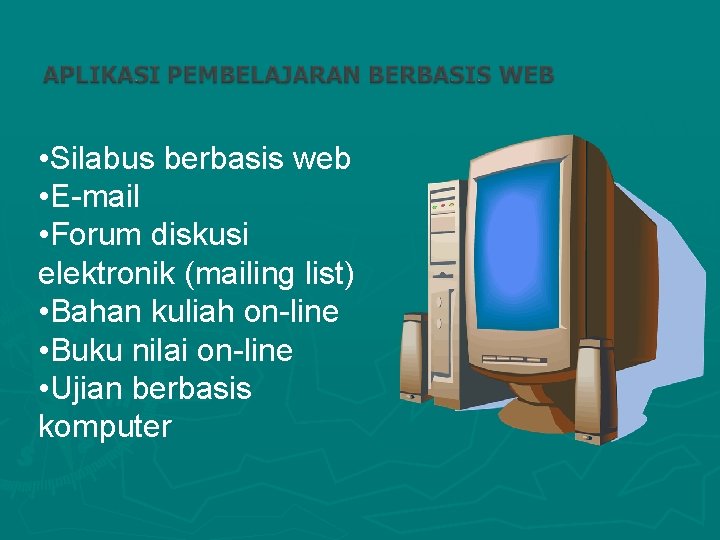 APLIKASI PEMBELAJARAN BERBASIS WEB

•Silabus berbasis web
•E-mail
•Forum diskusi elektronik (mailing list)
•Bahan kuliah on-line
•Buku nilai on-line
•Ujian berbasis komputer